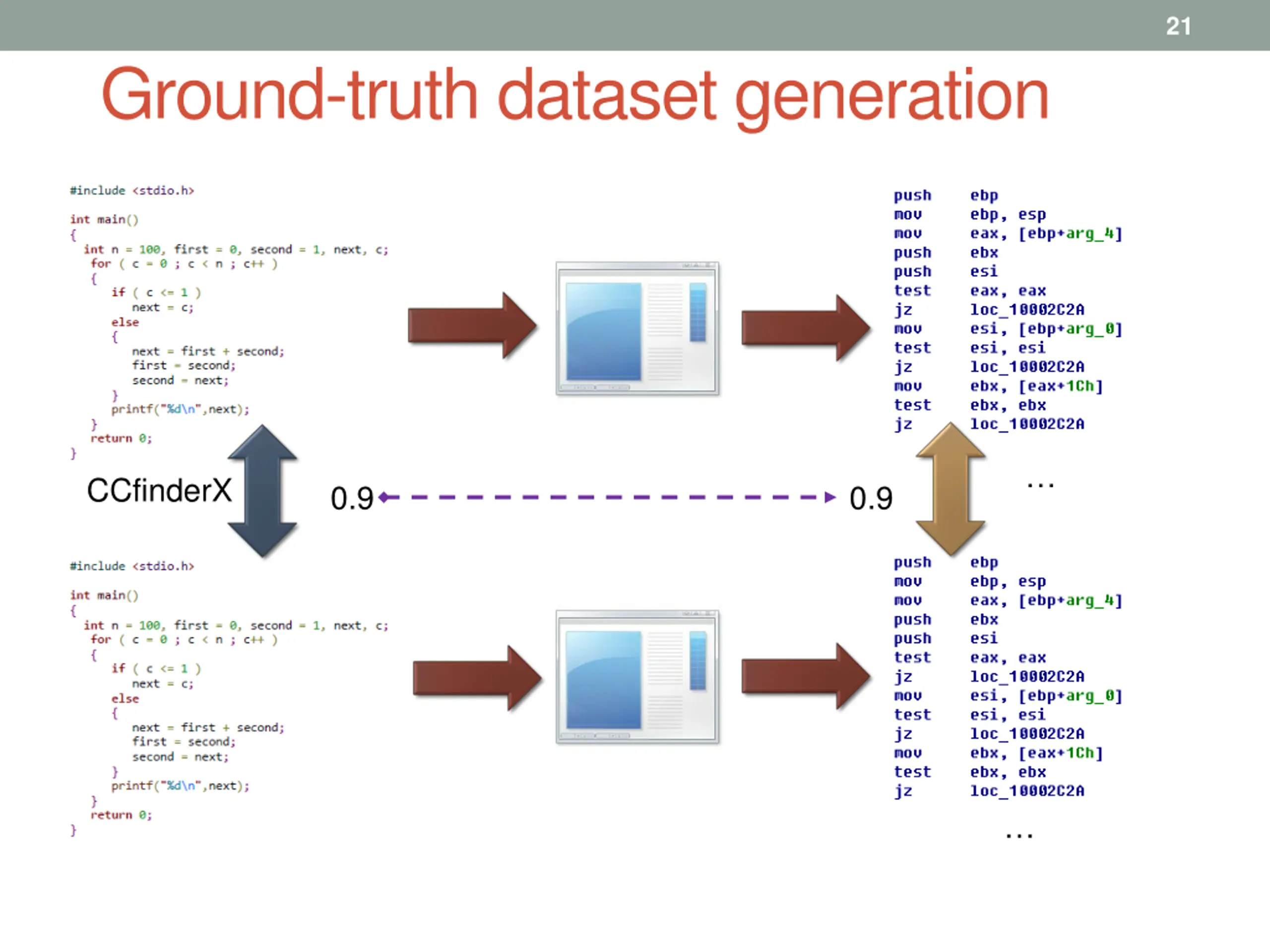 21

Ground-truth dataset generation

#include <stdio.h>

int main()
{
int n = 100, first = 0, second = 1, next, c;
for ( c = 0 ; c < n ; c++ )
{
if ( c <= 1 )
next = c;
else
{
next = first + second;
first = second;
second = next;
}
printf("%d\n",next);
}
return 0;
}

push ebp
mov ebp, esp
mov eax, [ebp+arg_4]
push ebx
push esi
test eax, eax
jz loc_10002C2A
mov esi, [ebp+arg_0]
test esi, esi
jz loc_10002C2A
mov ebx, [eax+1Ch]
test ebx, ebx
jz loc_10002C2A

...

CCfinderX

0.9

0.9

#include <stdio.h>

int main()
{
int n = 100, first = 0, second = 1, next, c;
for ( c = 0 ; c < n ; c++ )
{
if ( c <= 1 )
next = c;
else
{
next = first + second;
first = second;
second = next;
}
printf("%d\n",next);
}
return 0;
}

push ebp
mov ebp, esp
mov eax, [ebp+arg_4]
push ebx
push esi
test eax, eax
jz loc_10002C2A
mov esi, [ebp+arg_0]
test esi, esi
jz loc_10002C2A
mov ebx, [eax+1Ch]
test ebx, ebx
jz loc_10002C2A

...